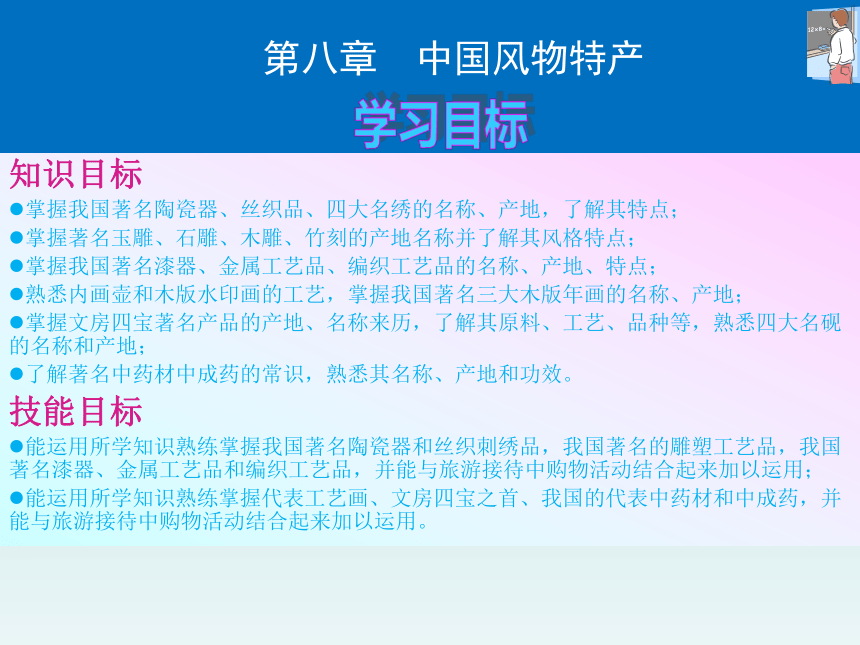 第八章　中国风物特产

学习目标

知识目标

●掌握我国著名陶瓷器、丝织品、四大名绣的名称、产地，了解其特点；

●掌握著名玉雕、石雕、木雕、竹刻的产地名称并了解其风格特点；

●掌握我国著名漆器、金属工艺品、编织工艺品的名称、产地、特点；

●熟悉内画壶和木版水印画的工艺，掌握我国著名三大木版年画的名称、产地；

●掌握文房四宝著名产品的产地、名称来历，了解其原料、工艺、品种等，熟悉四大名砚的名称和产地；

●了解著名中药材中成药的常识，熟悉其名称、产地和功效。

技能目标

●能运用所学知识熟练掌握我国著名陶瓷器和丝织刺绣品，我国著名的雕塑工艺品，我国著名漆器、金属工艺品和编织工艺品，并能与旅游接待中购物活动结合起来加以运用；

●能运用所学知识熟练掌握代表工艺画、文房四宝之首、我国的代表中药材和中成药，并能与旅游接待中购物活动结合起来加以运用。